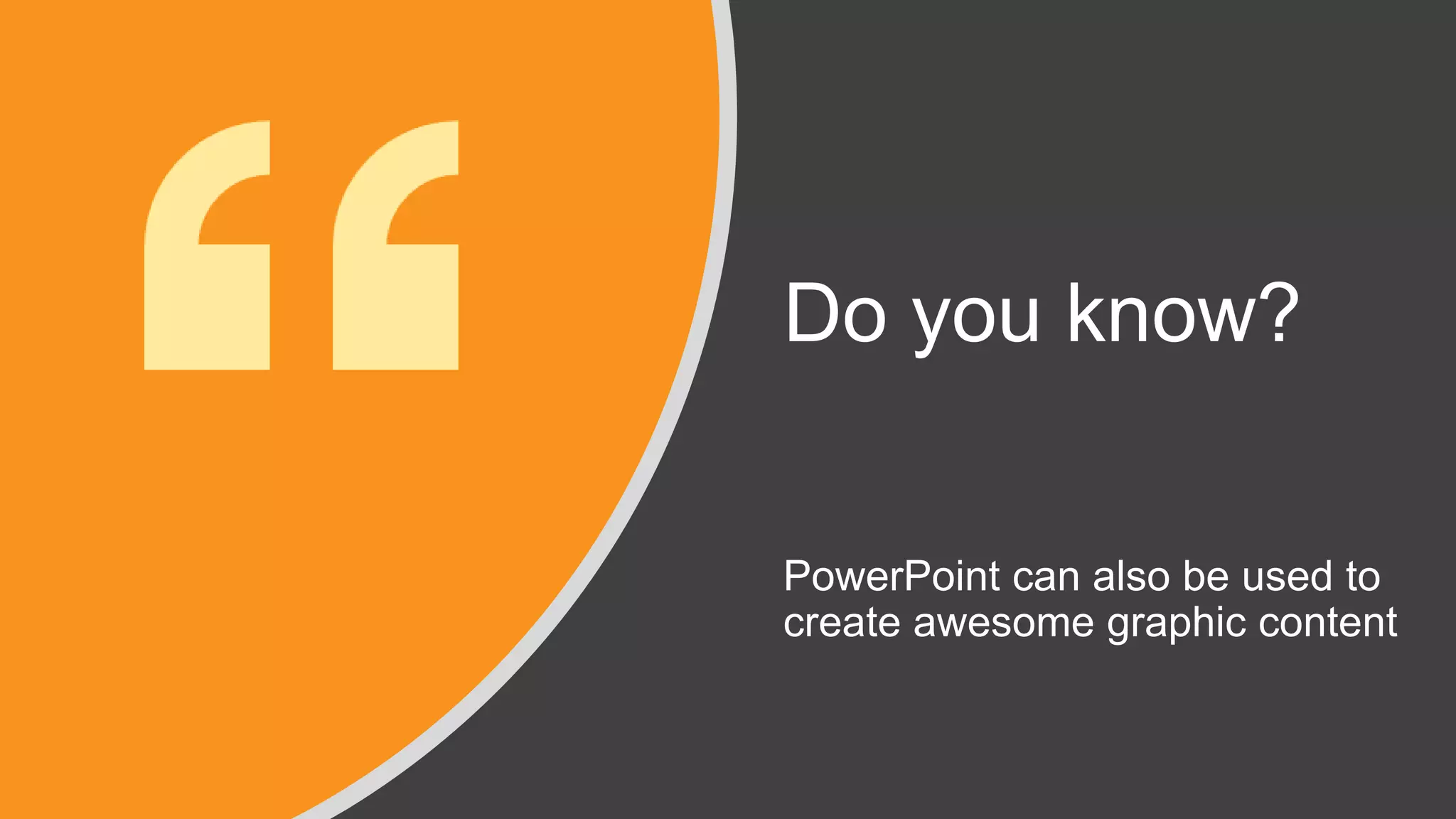 “

Do you know?

PowerPoint can also be used to create awesome graphic content